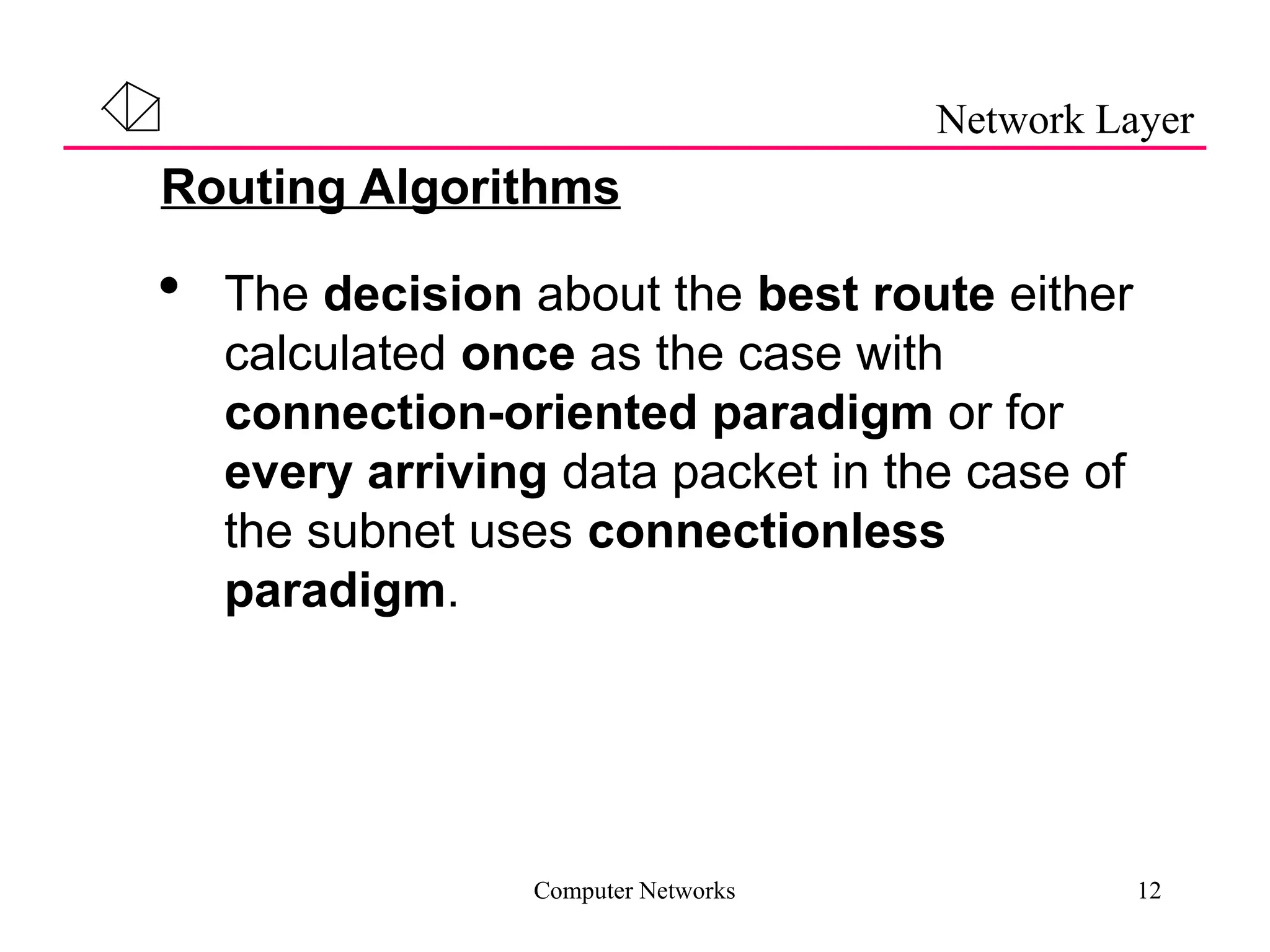 Network Layer

Routing Algorithms

• The decision about the best route either calculated once as the case with connection-oriented paradigm or for every arriving data packet in the case of the subnet uses connectionless paradigm.

Computer Networks

12